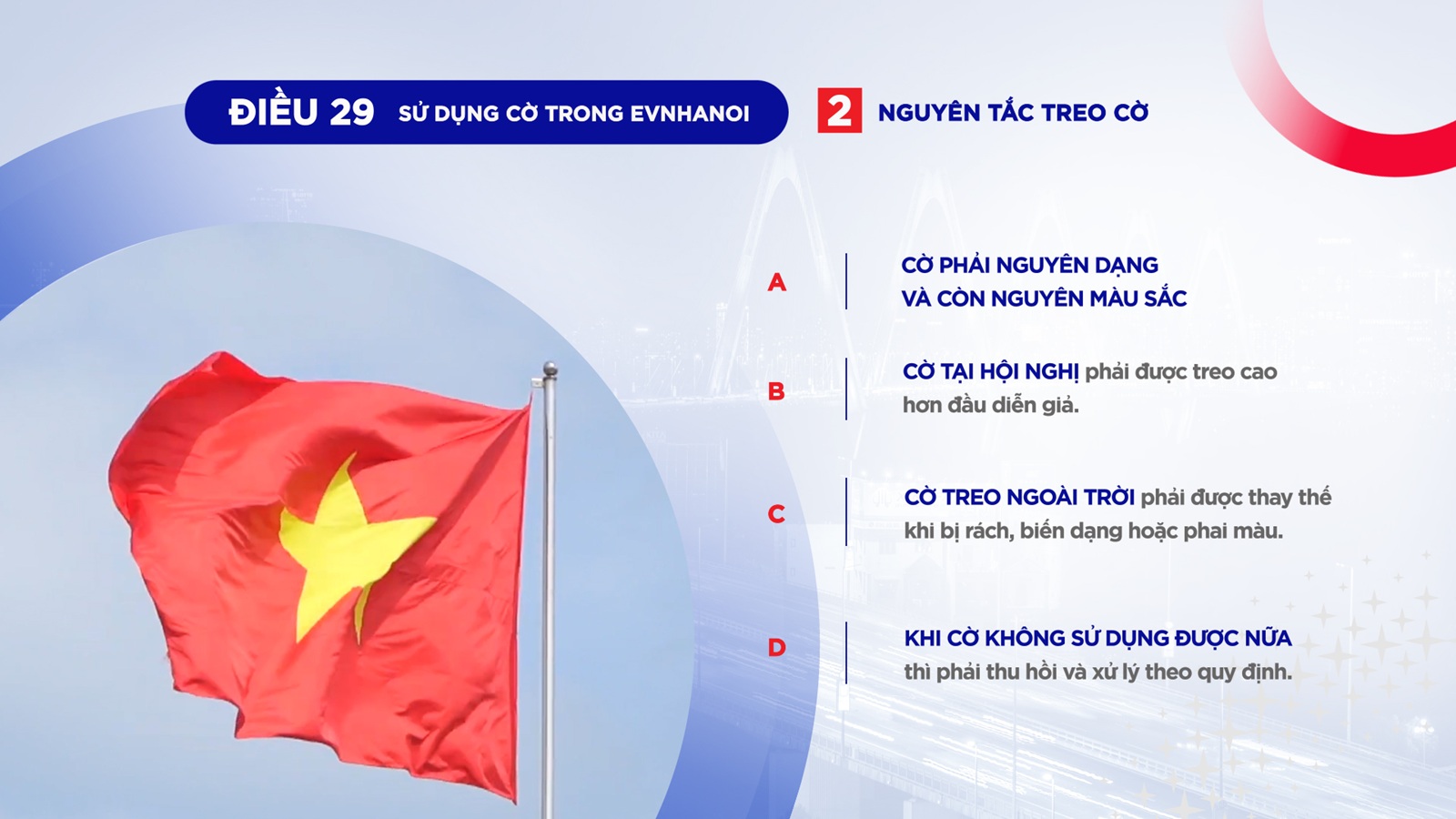 ĐIỀU 29 SỬ DỤNG CỜ TRONG EVNHANOI

2 NGUYÊN TẮC TREO CỜ

A CỜ PHẢI NGUYÊN DẠNG VÀ CÒN NGUYÊN MÀU SẮC

B CỜ TẠI HỘI NGHỊ phải được treo cao hơn đầu diễn giả.

C CỜ TREO NGOÀI TRỜI phải được thay thế khi bị rách, biến dạng hoặc phai màu.

D KHI CỜ KHÔNG SỬ DỤNG ĐƯỢC NỮA thì phải thu hồi và xử lý theo quy định.